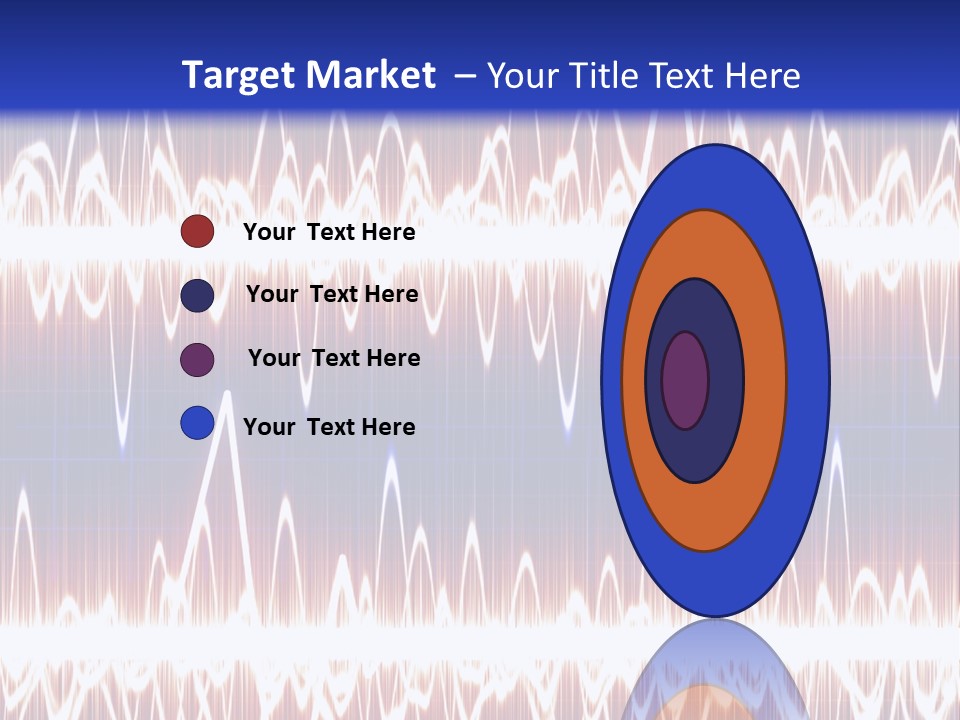 Target Market – Your Title Text Here

Your Text Here

Your Text Here

Your Text Here

Your Text Here